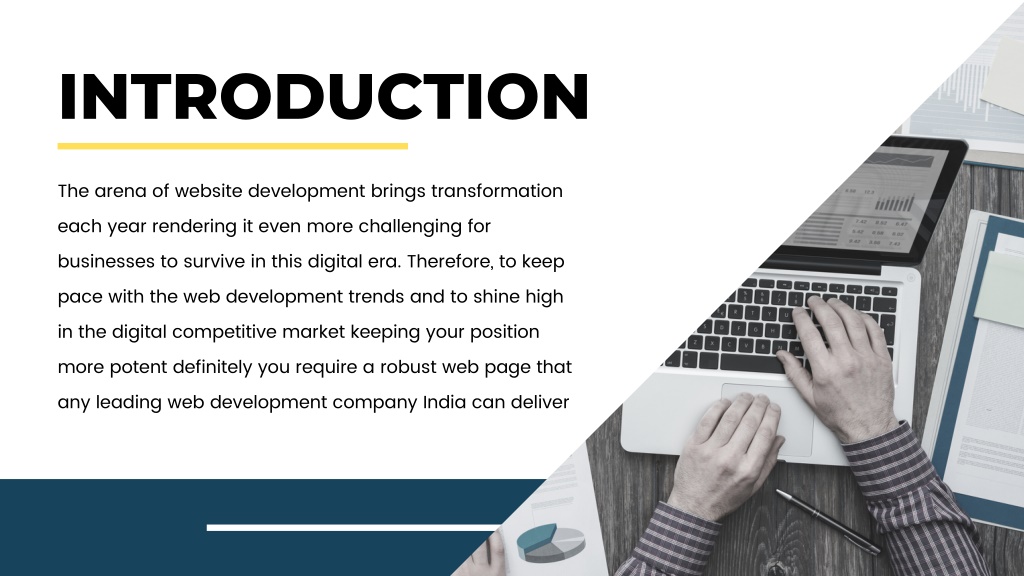 INTRODUCTION

The arena of website development brings transformation each year rendering it even more challenging for businesses to survive in this digital era. Therefore, to keep pace with the web development trends and to shine high in the digital competitive market keeping your position more potent definitely you require a robust web page that any leading web development company India can deliver